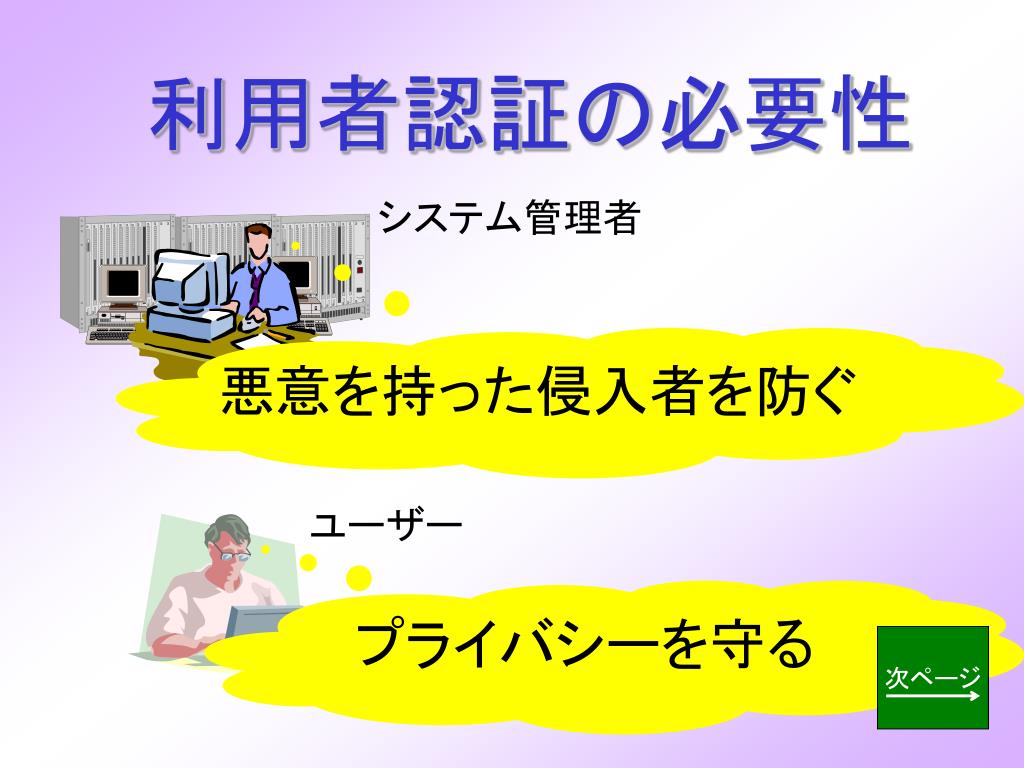 利用者認証の必要性

システム管理者

悪意を持った侵入者を防ぐ

ユーザー

プライバシーを守る

次ページ